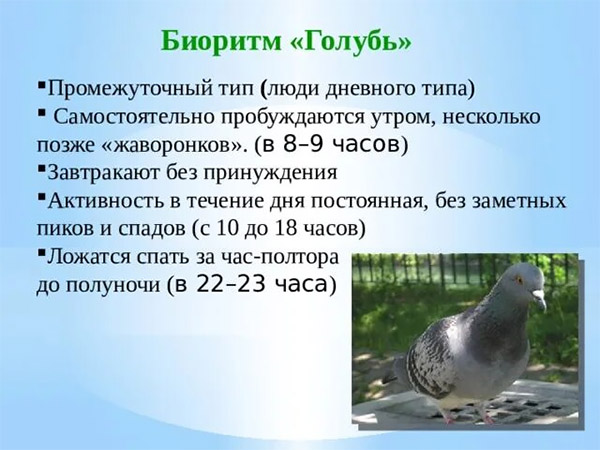 Биоритм «Голубь»

▪Промежуточный тип (люди дневного типа)

▪ Самостоятельно пробуждаются утром, несколько позже «жаворонков». (в 8–9 часов)

▪Завтракают без принуждения

▪Активность в течение дня постоянная, без заметных пиков и спадов (с 10 до 18 часов)

▪Ложатся спать за час-полтора до полуночи (в 22–23 часа)